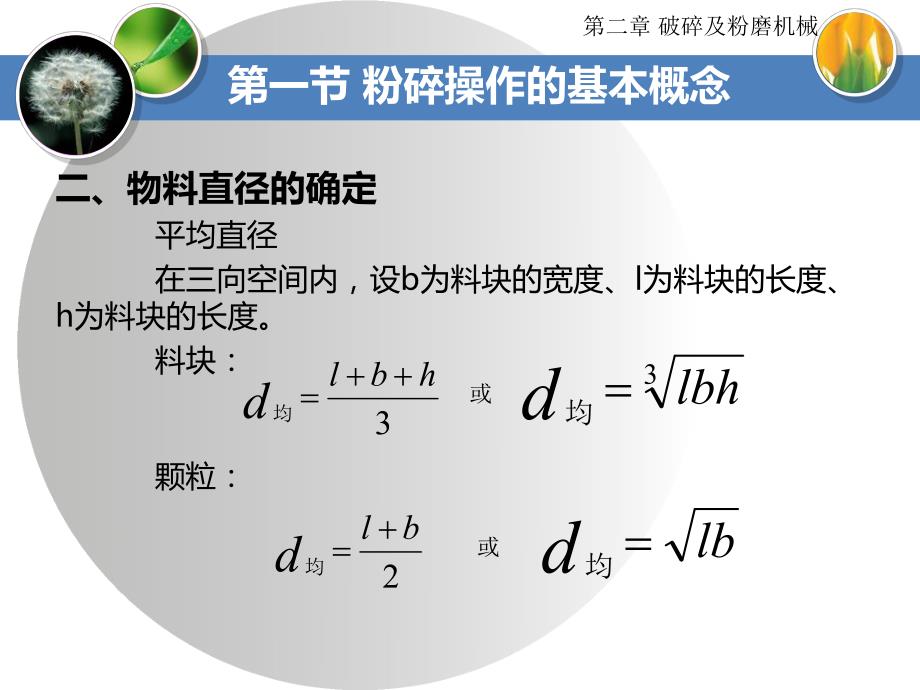 第二章 破碎及粉磨机械

第一节 粉碎操作的基本概念

二、物料直径的确定

平均直径

在三向空间内，设b为料块的宽度、l为料块的长度、h为料块的长度。

料块：

$d_{均}=\frac{l+b+h}{3}$ 或 $d_{均}=\sqrt[3]{lbh}$

颗粒：

$d_{均}=\frac{l+b}{2}$ 或 $d_{均}=\sqrt{lb}$